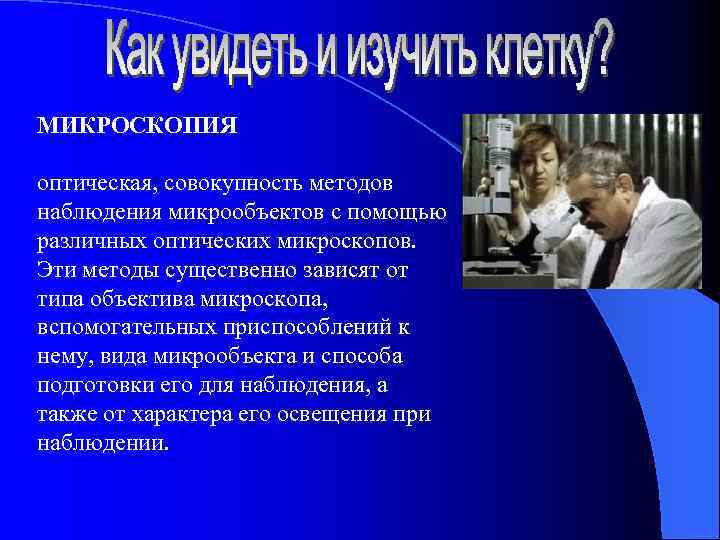 Как увидеть и изучить клетку?

МИКРОСКОПИЯ

оптическая, совокупность методов наблюдения микрообъектов с помощью различных оптических микроскопов. Эти методы существенно зависят от типа объектива микроскопа, вспомогательных приспособлений к нему, вида микрообъекта и способа подготовки его для наблюдения, а также от характера его освещения при наблюдении.